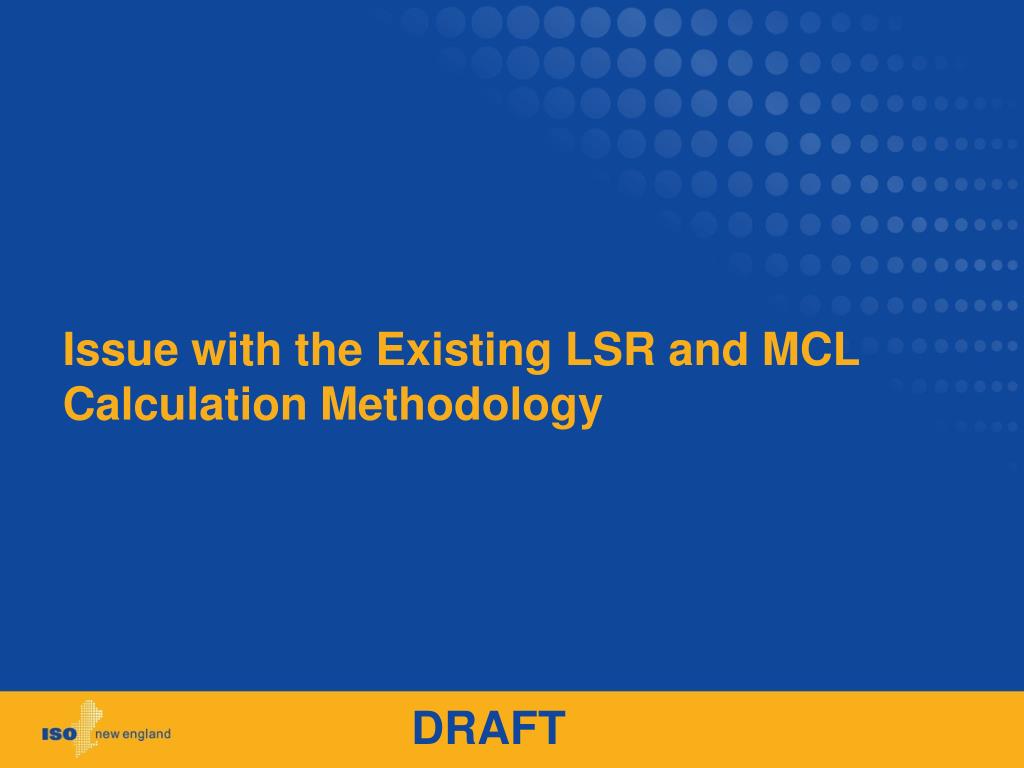 Issue with the Existing LSR and MCL Calculation Methodology

ISO new england

DRAFT